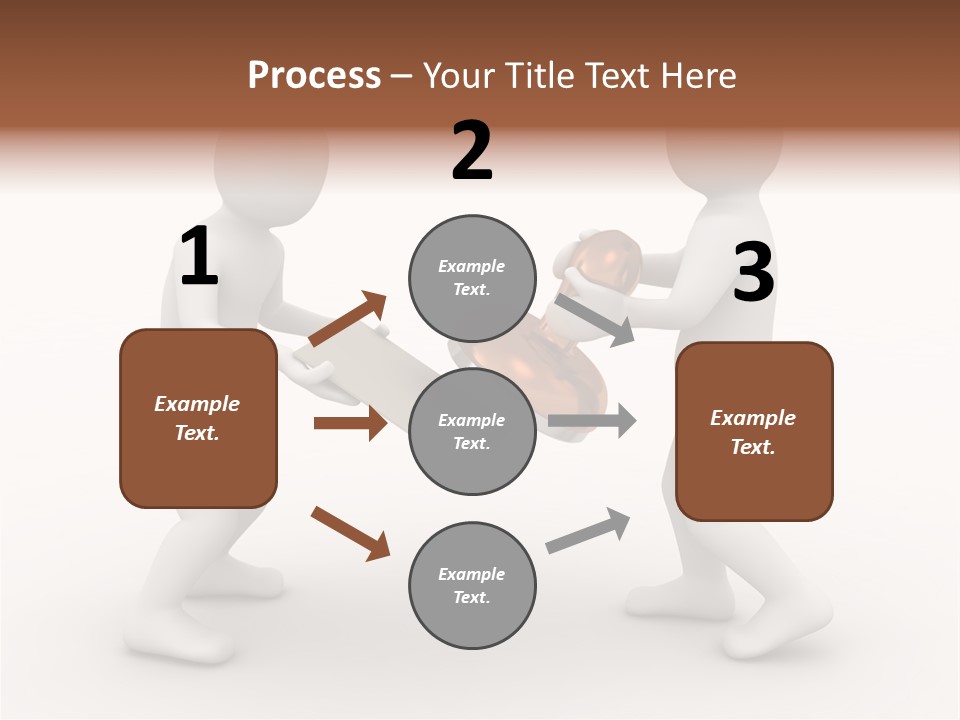 Process – Your Title Text Here

1

Example Text.

2

Example Text.

Example Text.

Example Text.

3

Example Text.